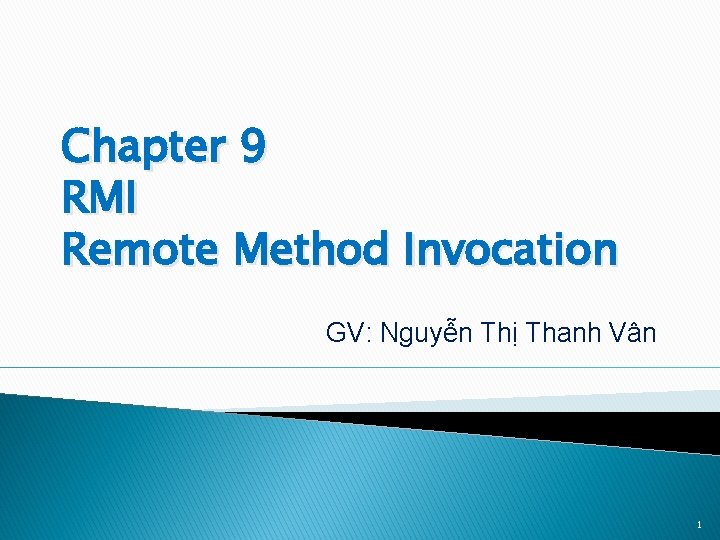 Chapter 9
RMI
Remote Method Invocation

GV: Nguyễn Thị Thanh Vân

1